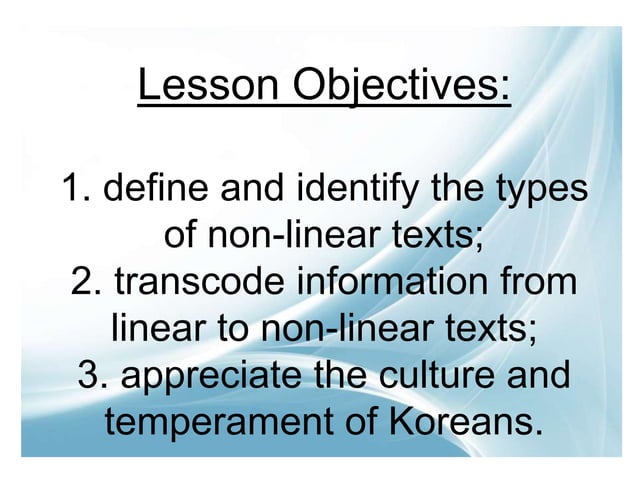 Lesson Objectives:

1. define and identify the types of non-linear texts;
2. transcode information from linear to non-linear texts;
3. appreciate the culture and temperament of Koreans.